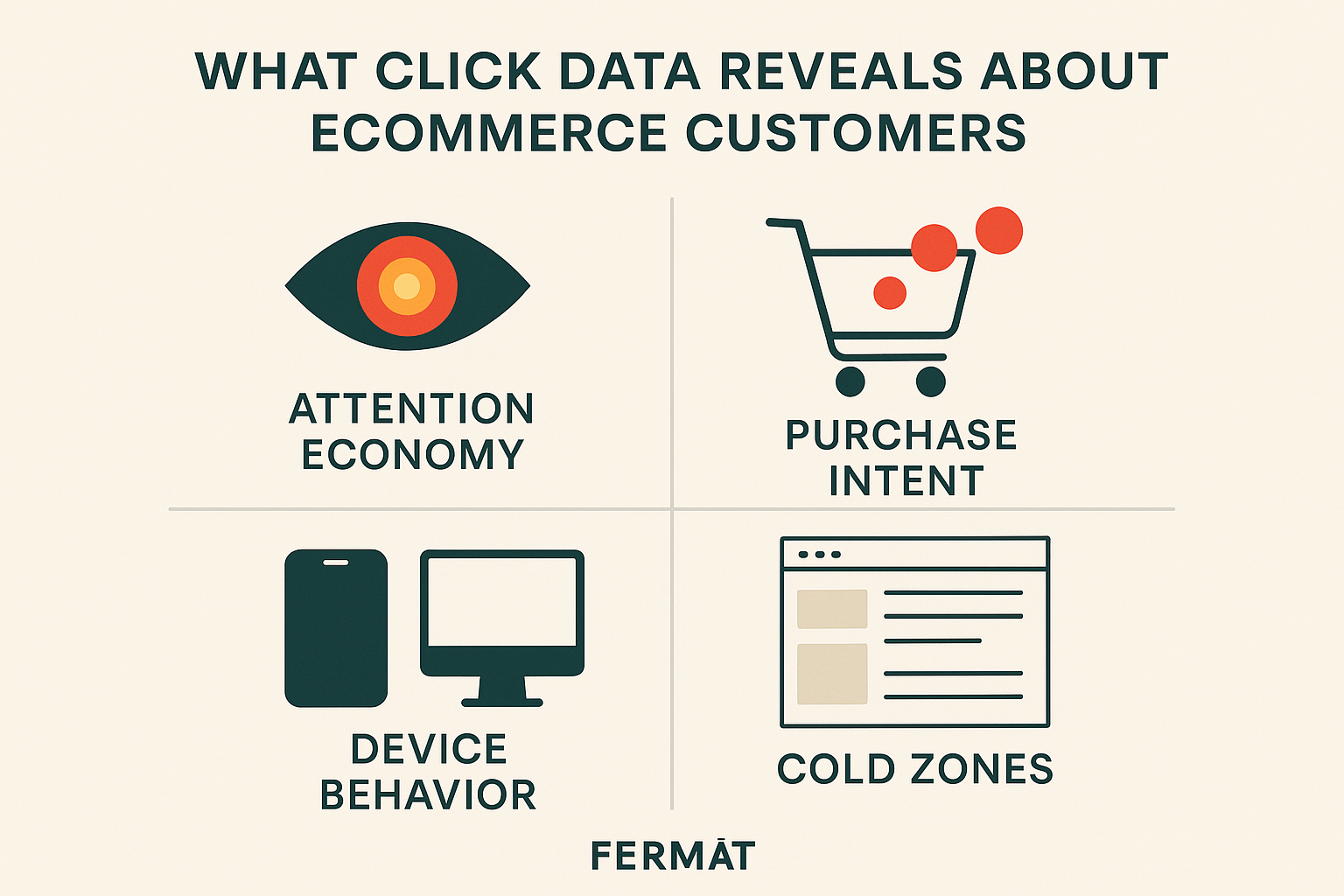 WHAT CLICK DATA REVEALS ABOUT ECOMMERCE CUSTOMERS

ATTENTION ECONOMY

PURCHASE INTENT

DEVICE BEHAVIOR

COLD ZONES

FERMĀT